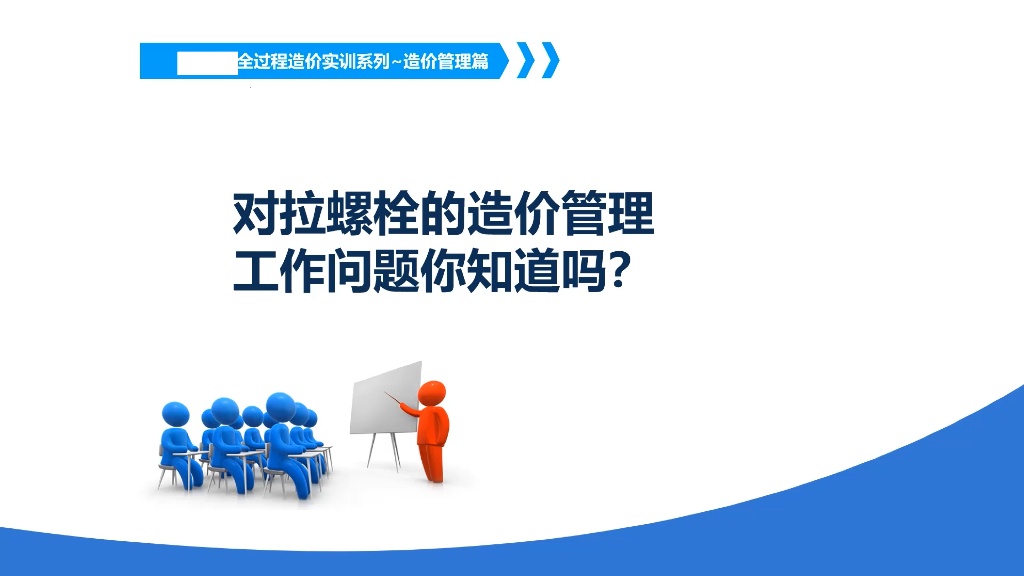 全过程造价实训系列~造价管理篇

对拉螺栓的造价管理工作问题你知道吗?